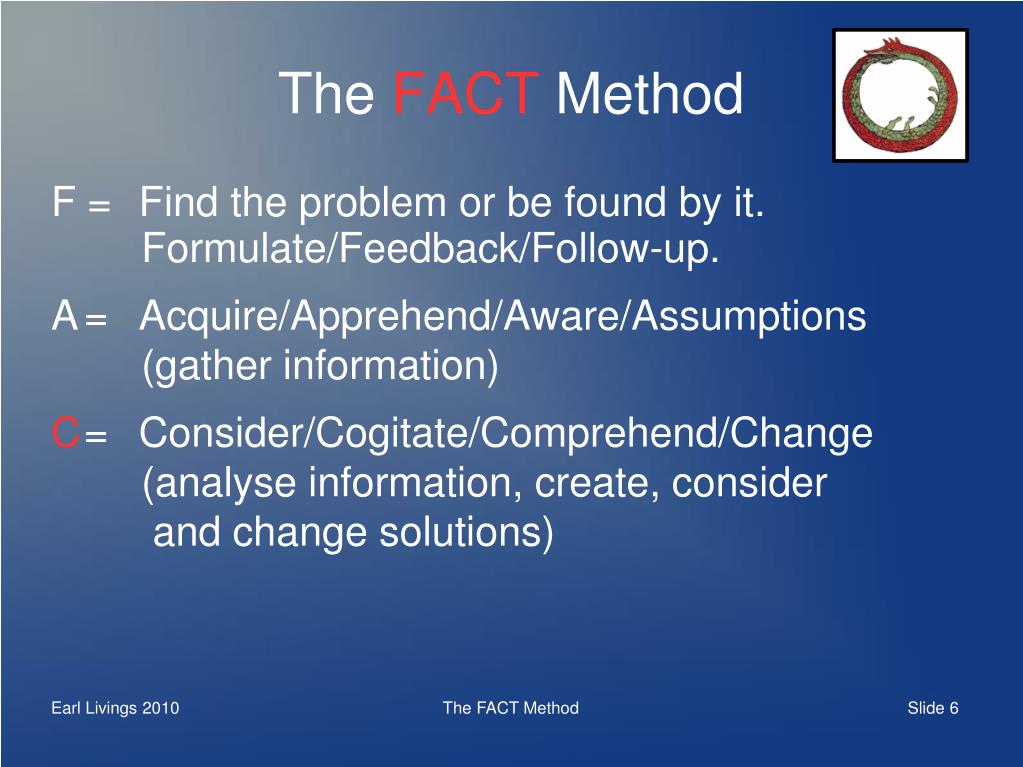 The FACT Method

F = Find the problem or be found by it. Formulate/Feedback/Follow-up.

A = Acquire/Apprehend/Aware/Assumptions (gather information)

C = Consider/Cogitate/Comprehend/Change (analyse information, create, consider and change solutions)

Earl Livings 2010

The FACT Method

Slide 6